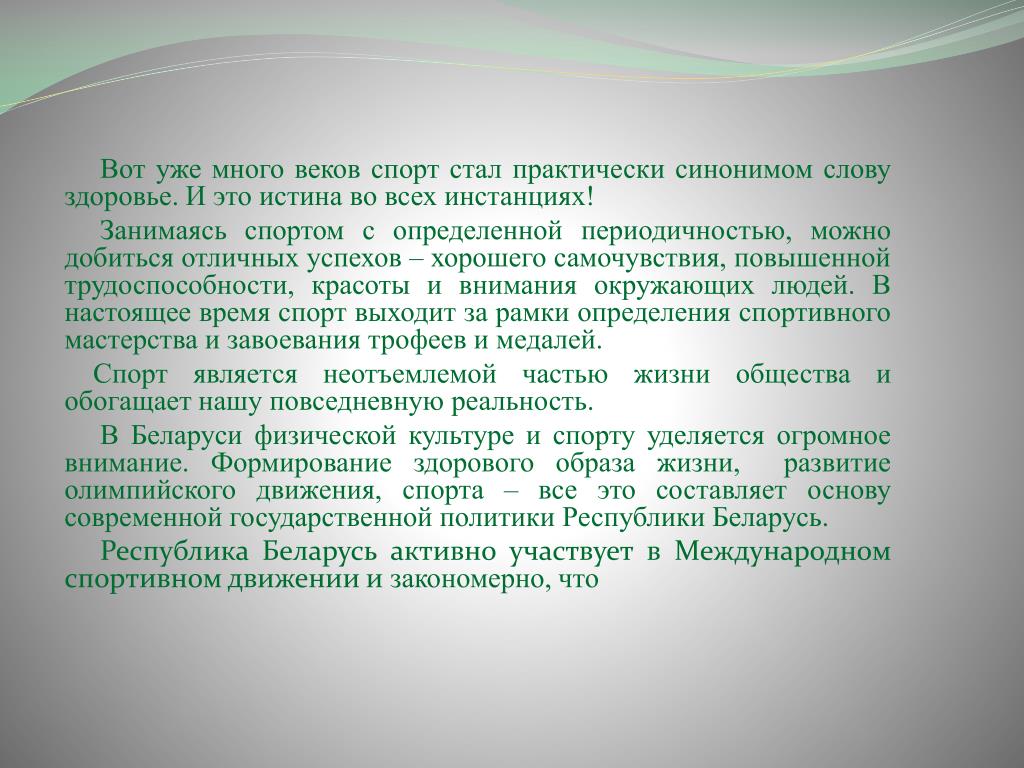 Вот уже много веков спорт стал практически синонимом слову здоровье. И это истина во всех инстанциях!

Занимаясь спортом с определенной периодичностью, можно добиться отличных успехов – хорошего самочувствия, повышенной трудоспособности, красоты и внимания окружающих людей. В настоящее время спорт выходит за рамки определения спортивного мастерства и завоевания трофеев и медалей.

Спорт является неотъемлемой частью жизни общества и обогащает нашу повседневную реальность.

В Беларуси физической культуре и спорту уделяется огромное внимание. Формирование здорового образа жизни, развитие олимпийского движения, спорта – все это составляет основу современной государственной политики Республики Беларусь.

Республика Беларусь активно участвует в Международном спортивном движении и закономерно, что